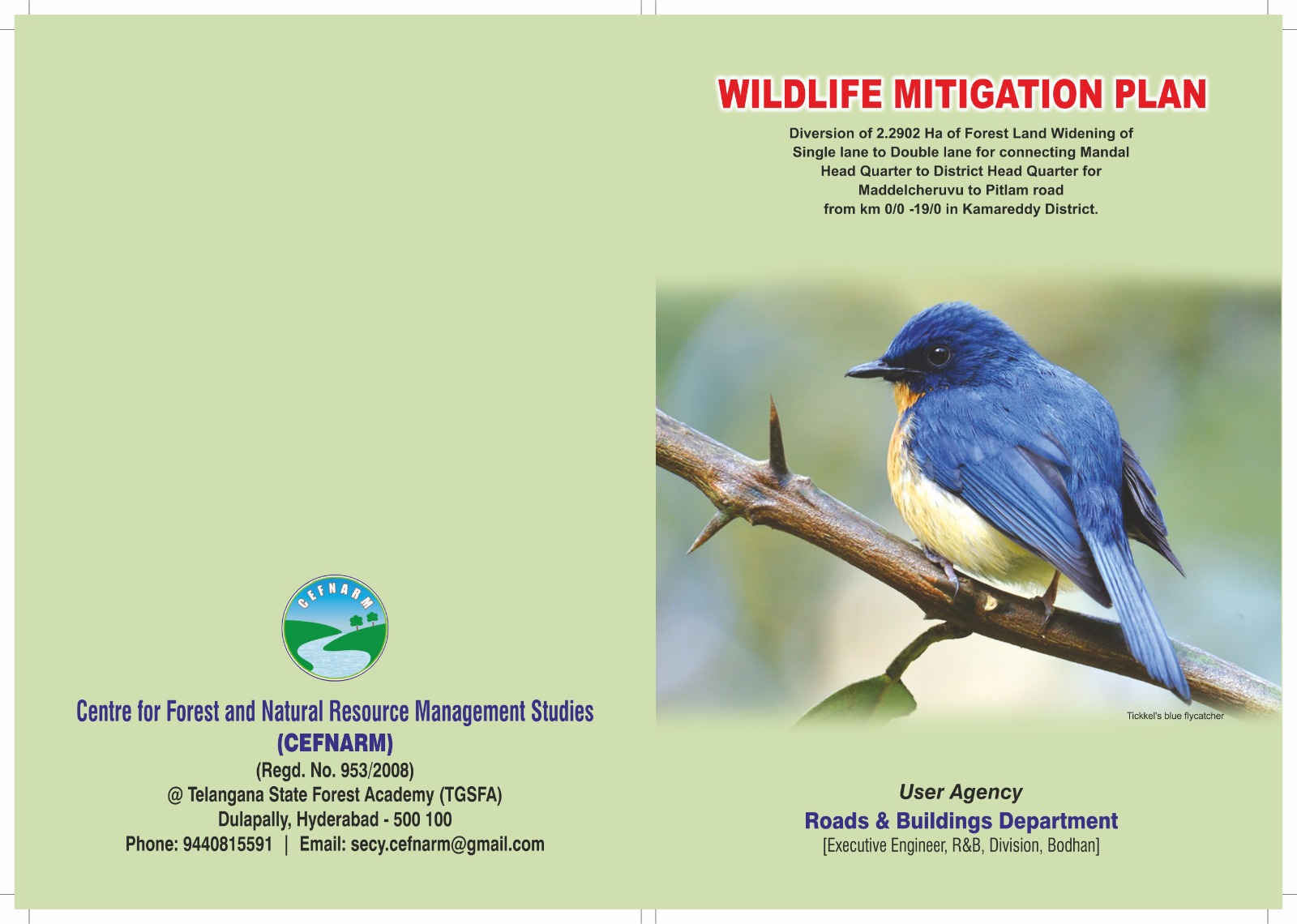 CEFNARM

Centre for Forest and Natural Resource Management Studies
(CEFNARM)
(Regd. No. 953/2008)
@ Telangana State Forest Academy (TGSFA)
Dulapally, Hyderabad - 500 100
Phone: 9440815591 | Email: secy.cefnarm@gmail.com

WILDLIFE MITIGATION PLAN

Diversion of 2.2902 Ha of Forest Land Widening of Single lane to Double lane for connecting Mandal Head Quarter to District Head Quarter for Maddelcheruvu to Pitlam road from km 0/0 -19/0 in Kamareddy District.

Tickkel's blue flycatcher

User Agency
Roads & Buildings Department
[Executive Engineer, R&B, Division, Bodhan]